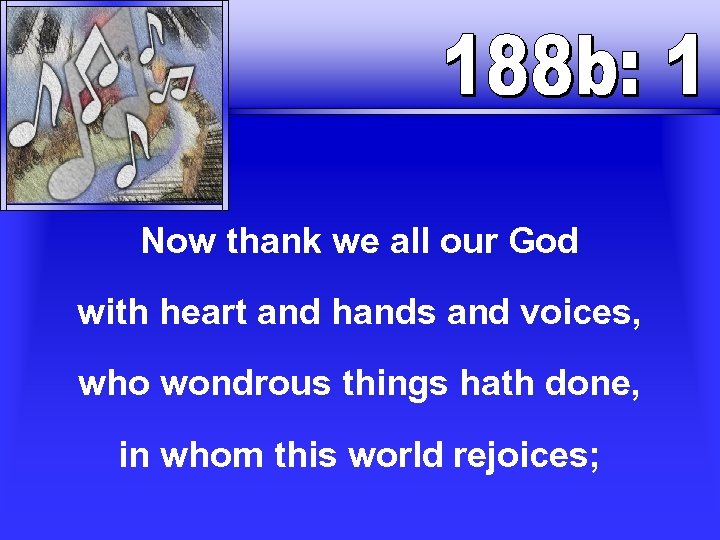 188b: 1

Now thank we all our God
with heart and hands and voices,
who wondrous things hath done,
in whom this world rejoices;